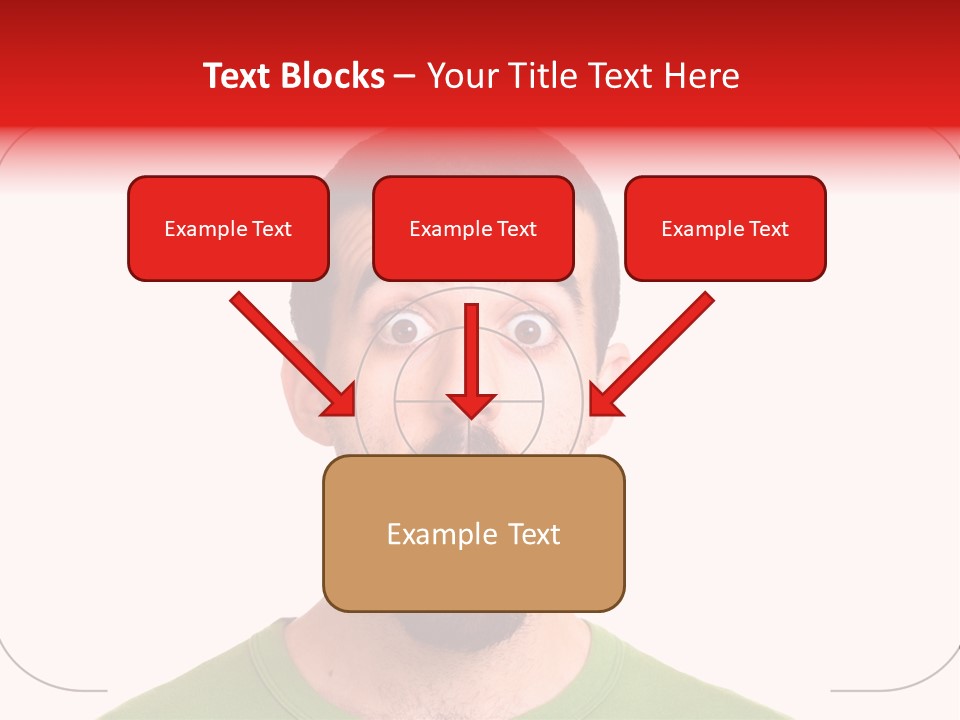 Text Blocks – Your Title Text Here

Example Text

Example Text

Example Text

Example Text